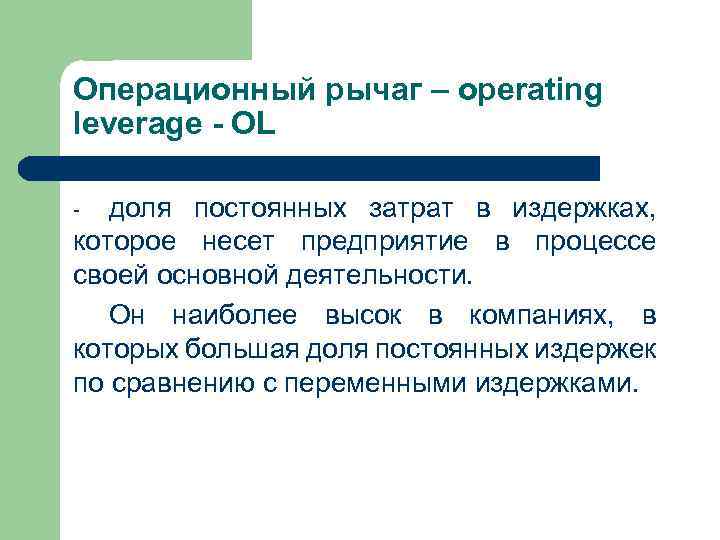 Операционный рычаг – operating leverage - OL

- доля постоянных затрат в издержках, которое несет предприятие в процессе своей основной деятельности.

Он наиболее высок в компаниях, в которых большая доля постоянных издержек по сравнению с переменными издержками.